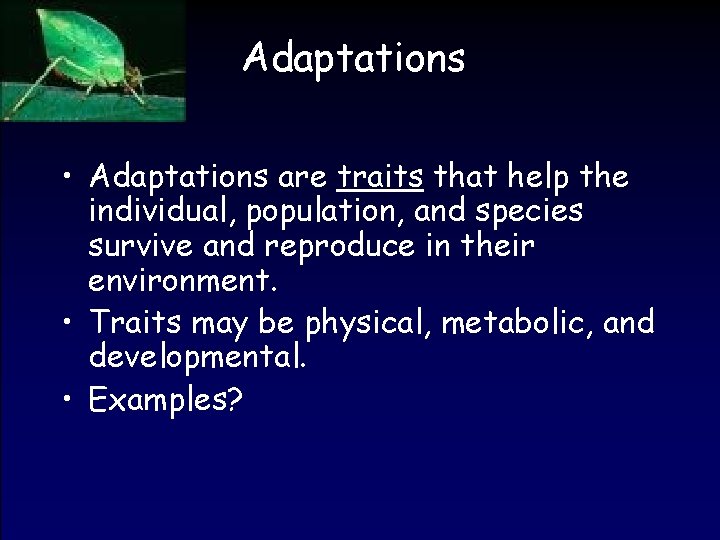 Adaptations

• Adaptations are traits that help the individual, population, and species survive and reproduce in their environment.
• Traits may be physical, metabolic, and developmental.
• Examples?